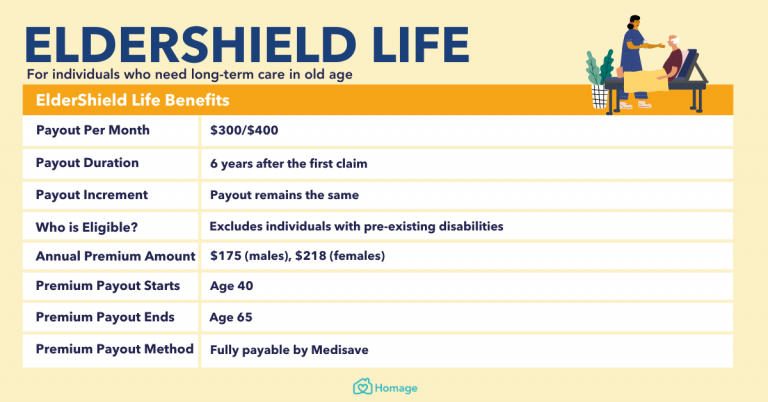 ELDERSHIELD LIFE

For individuals who need long-term care in old age

| ElderShield Life Benefits | |
|---|---|
| Payout Per Month | \$300/\$400 |
| Payout Duration | 6 years after the first claim |
| Payout Increment | Payout remains the same |
| Who is Eligible? | Excludes individuals with pre-existing disabilities |
| Annual Premium Amount | \$175 (males), \$218 (females) |
| Premium Payout Starts | Age 40 |
| Premium Payout Ends | Age 65 |
| Premium Payout Method | Fully payable by Medisave |

Homage